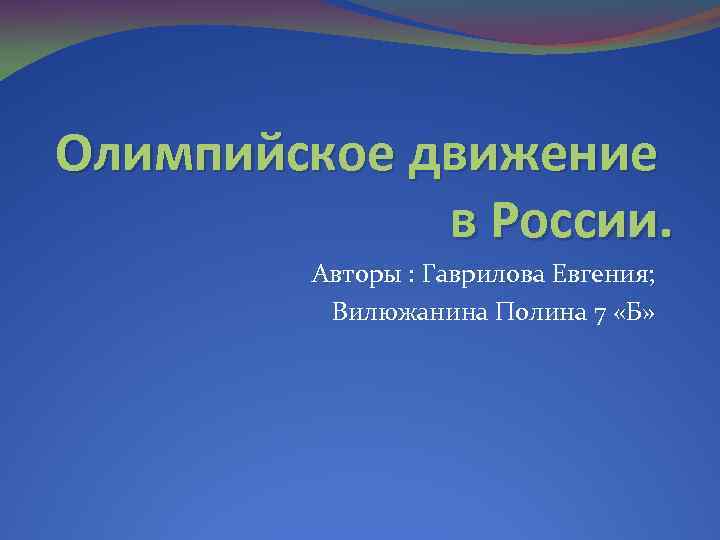 Олимпийское движение в России.

Авторы : Гаврилова Евгения;
Вилюжанина Полина 7 «Б»